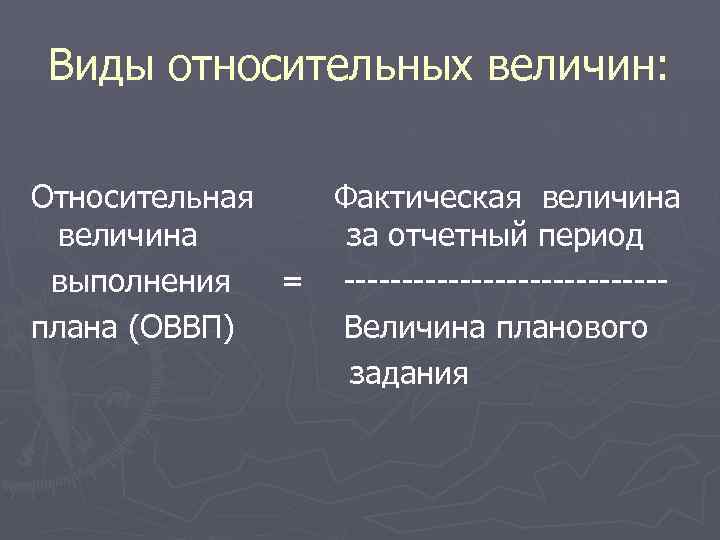 Виды относительных величин:

Относительная величина выполнения плана (ОВВП) = Фактическая величина за отчетный период
----------------------------
Величина планового задания